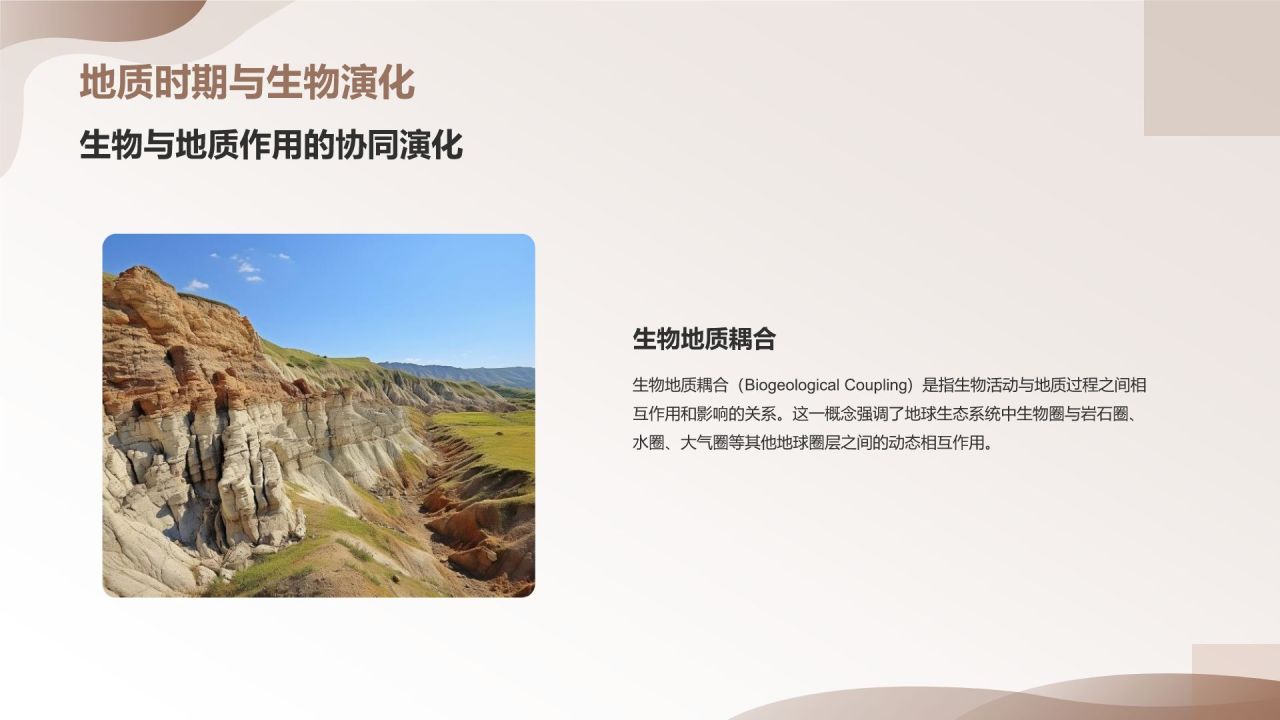 地质时期与生物演化

生物与地质作用的协同演化

生物地质耦合

生物地质耦合（Biogeological Coupling）是指生物活动与地质过程之间相互作用和影响的关系。这一概念强调了地球生态系统中生物圈与岩石圈、水圈、大气圈等其他地球圈层之间的动态相互作用。